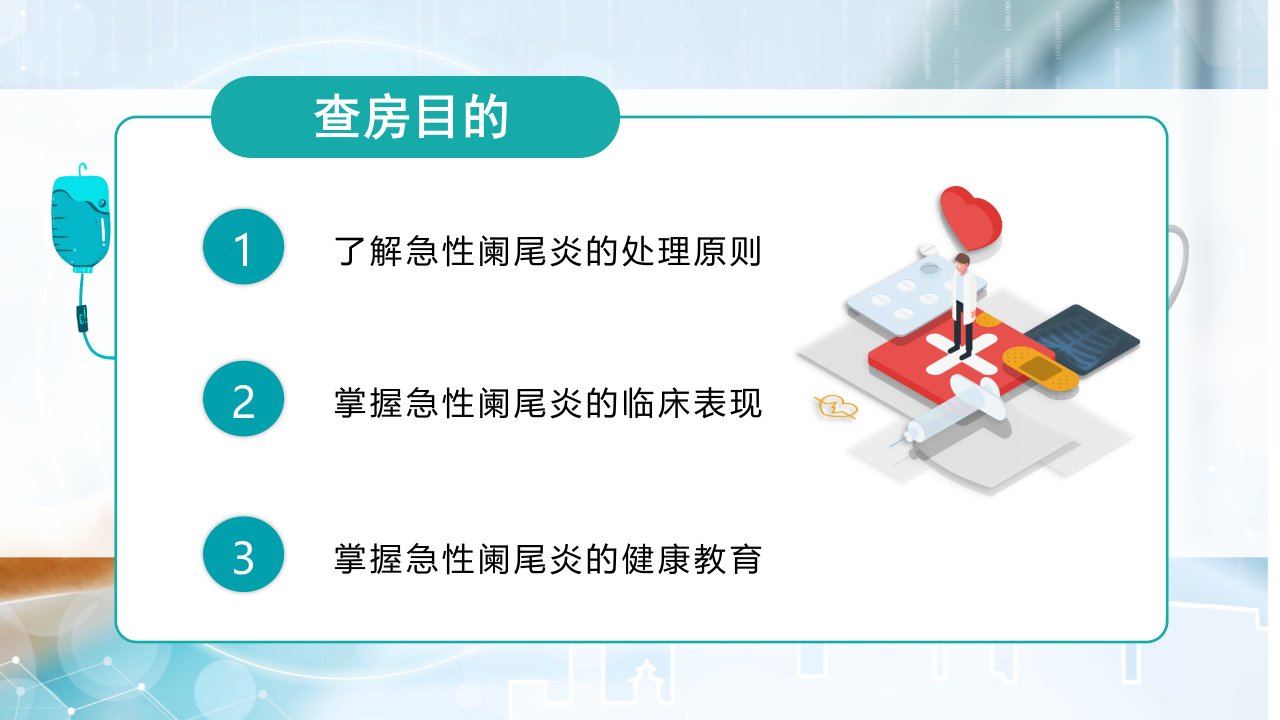 查房目的

1 了解急性阑尾炎的处理原则

2 掌握急性阑尾炎的临床表现

3 掌握急性阑尾炎的健康教育